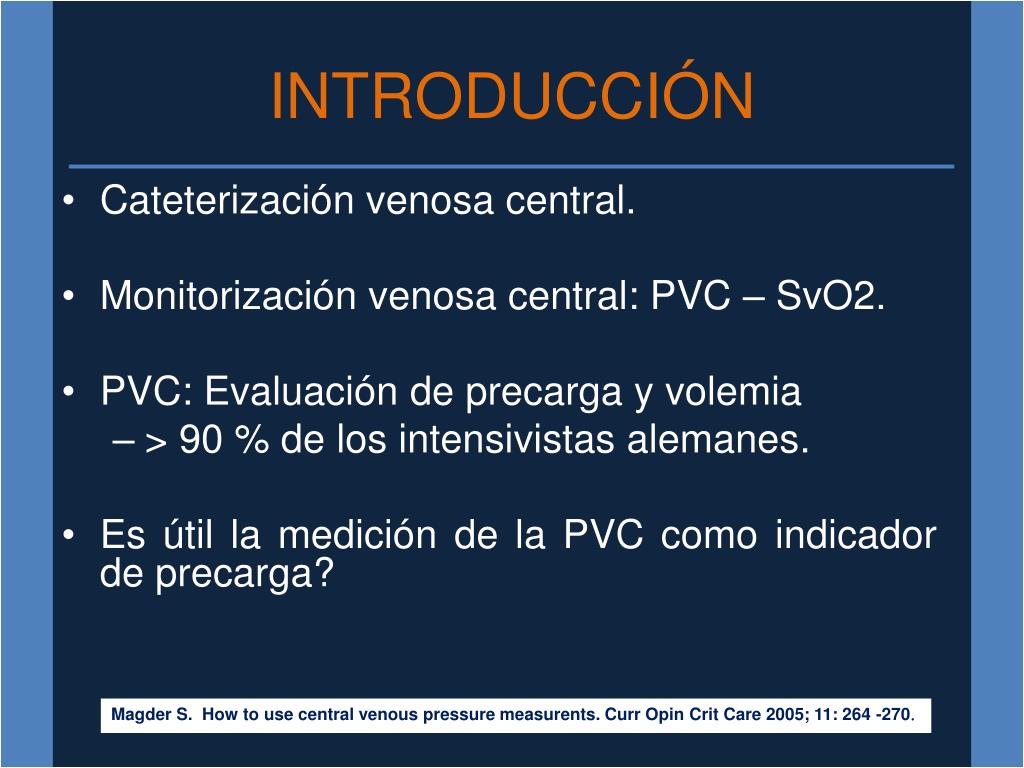 INTRODUCCIÓN

• Cateterización venosa central.

• Monitorización venosa central: PVC – SvO2.

• PVC: Evaluación de precarga y volemia
– > 90 % de los intensivistas alemanes.

• Es útil la medición de la PVC como indicador de precarga?

Magder S. How to use central venous pressure measurents. Curr Opin Crit Care 2005; 11: 264 -270.